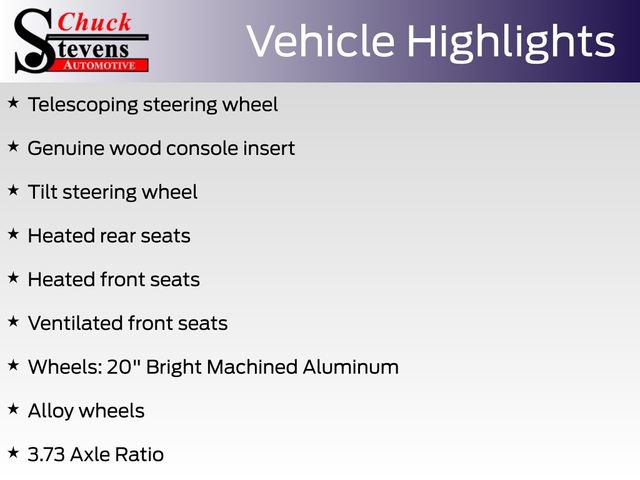 Chuck Stevens AUTOMOTIVE

Vehicle Highlights

★ Telescoping steering wheel

★ Genuine wood console insert

★ Tilt steering wheel

★ Heated rear seats

★ Heated front seats

★ Ventilated front seats

★ Wheels: 20" Bright Machined Aluminum

★ Alloy wheels

★ 3.73 Axle Ratio